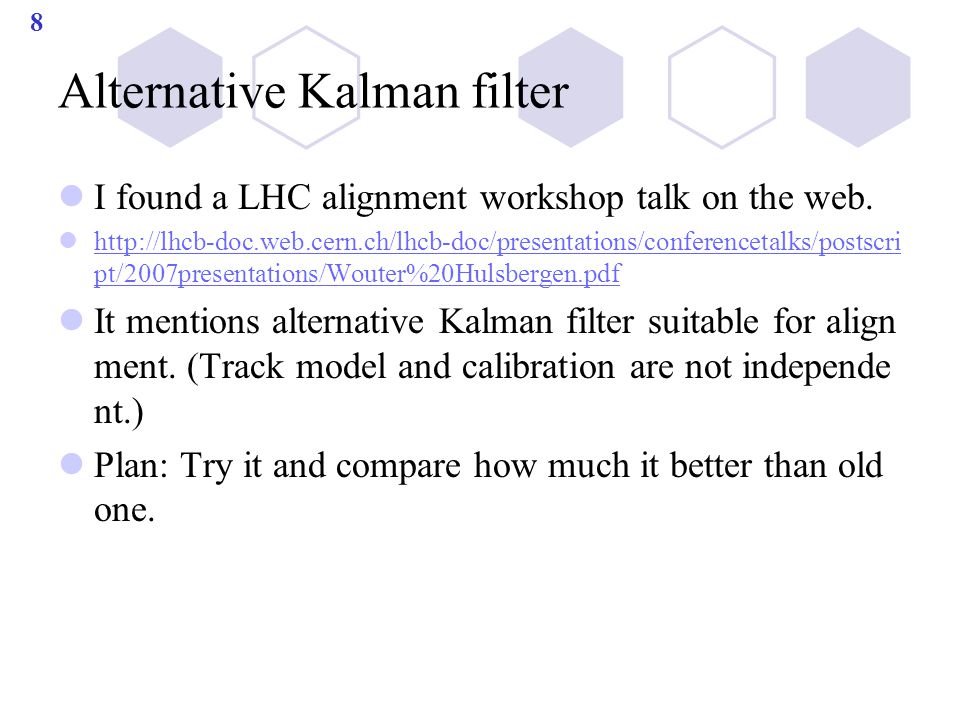 8

Alternative Kalman filter

I found a LHC alignment workshop talk on the web.

http://lhcb-doc.web.cern.ch/lhcb-doc/presentations/conferencetalks/postscript/2007presentations/Wouter%20Hulsbergen.pdf

It mentions alternative Kalman filter suitable for align ment. (Track model and calibration are not independe nt.)

Plan: Try it and compare how much it better than old one.